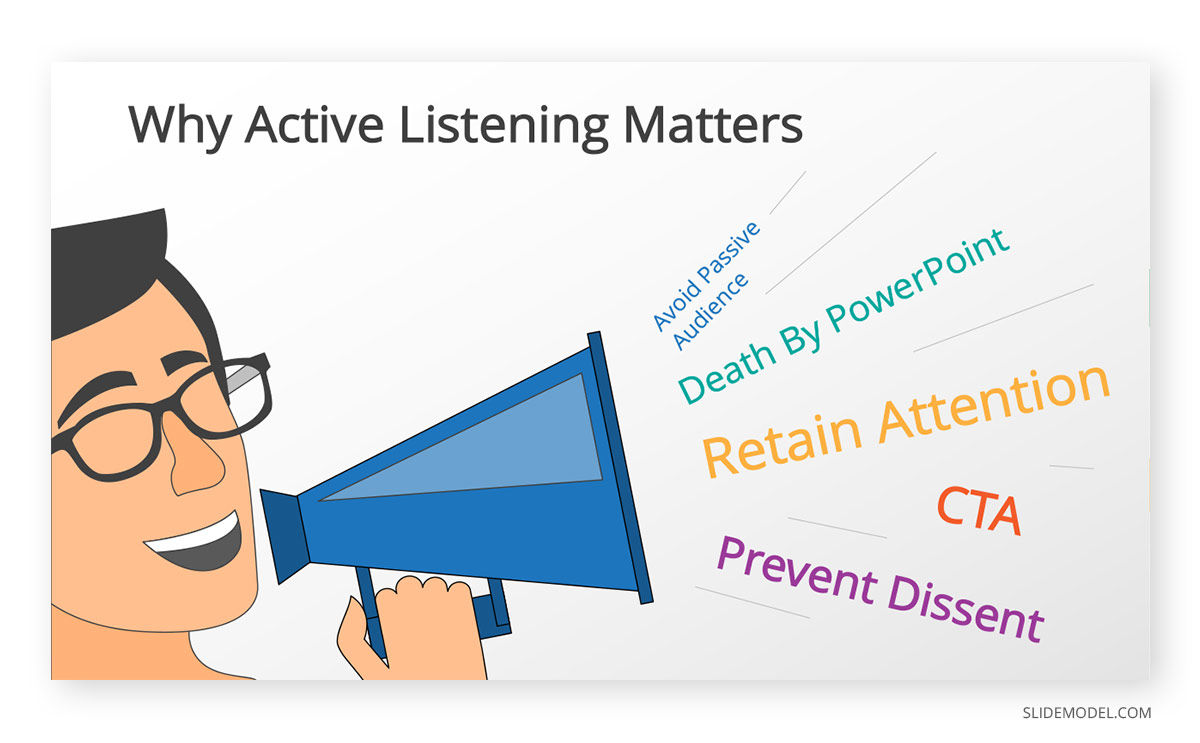 Why Active Listening Matters

Avoid Passive Audience

Death By PowerPoint

Retain Attention

CTA

Prevent Dissent

SLIDEMODEL.COM